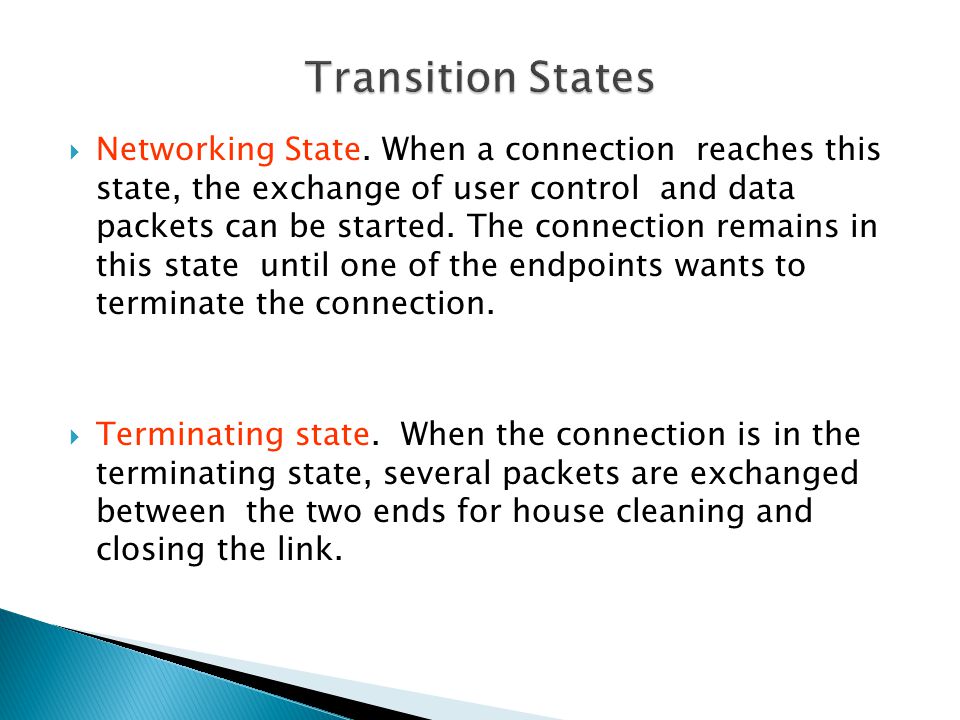 Transition States

Networking State. When a connection reaches this state, the exchange of user control and data packets can be started. The connection remains in this state until one of the endpoints wants to terminate the connection.

Terminating state. When the connection is in the terminating state, several packets are exchanged between the two ends for house cleaning and closing the link.